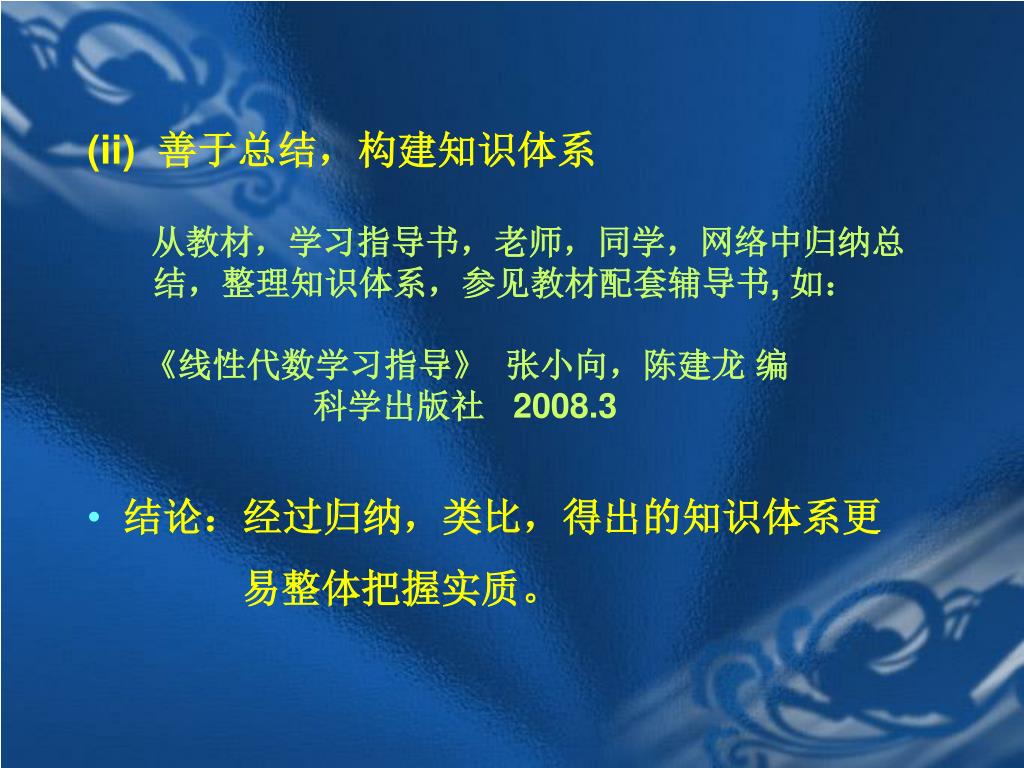 (ii) 善于总结，构建知识体系

从教材，学习指导书，老师，同学，网络中归纳总结，整理知识体系，参见教材配套辅导书, 如：

《线性代数学习指导》 张小向，陈建龙 编
科学出版社 2008.3

• 结论：经过归纳，类比，得出的知识体系更易整体把握实质。